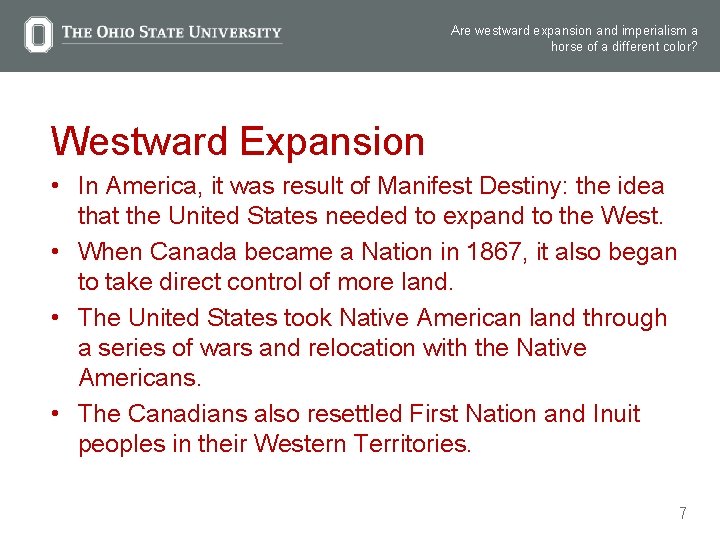 THE OHIO STATE UNIVERSITY

Are westward expansion and imperialism a horse of a different color?

Westward Expansion

• In America, it was result of Manifest Destiny: the idea that the United States needed to expand to the West.
• When Canada became a Nation in 1867, it also began to take direct control of more land.
• The United States took Native American land through a series of wars and relocation with the Native Americans.
• The Canadians also resettled First Nation and Inuit peoples in their Western Territories.

7